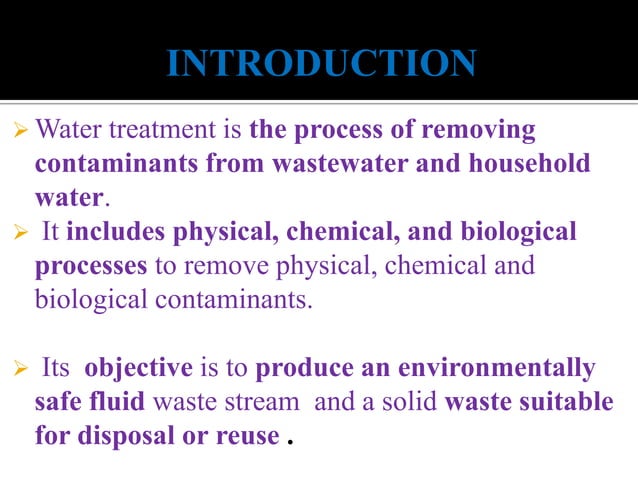 INTRODUCTION

➢ Water treatment is the process of removing contaminants from wastewater and household water.

➢ It includes physical, chemical, and biological processes to remove physical, chemical and biological contaminants.

➢ Its objective is to produce an environmentally safe fluid waste stream and a solid waste suitable for disposal or reuse .